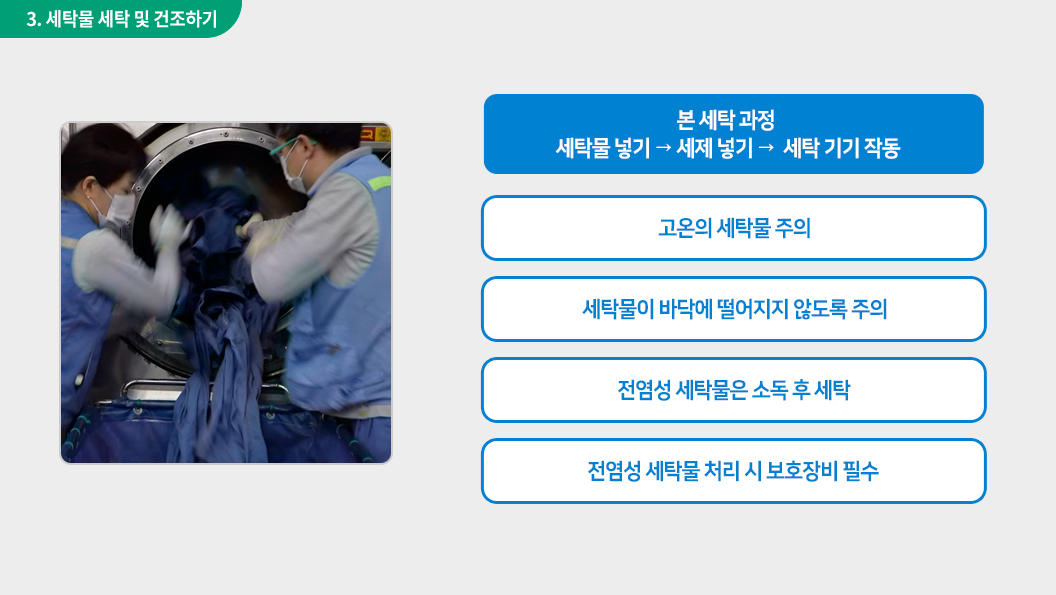 3. 세탁물 세탁 및 건조하기

본 세탁 과정
세탁물 넣기 → 세제 넣기 → 세탁 기기 작동

고온의 세탁물 주의

세탁물이 바닥에 떨어지지 않도록 주의

전염성 세탁물은 소독 후 세탁

전염성 세탁물 처리 시 보호장비 필수